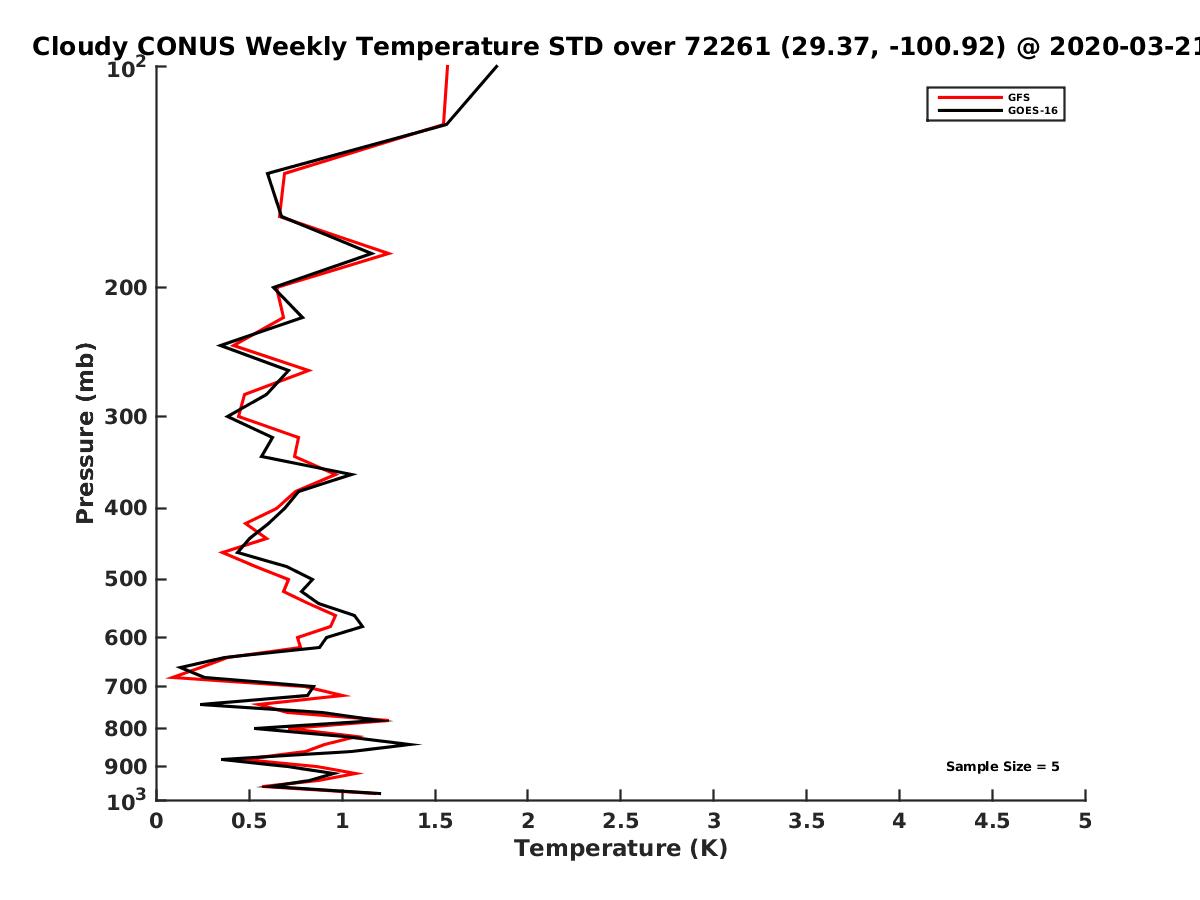 Cloudy CONUS Weekly Temperature STD over 72261 (29.37, -100.92) @ 2020-03-21

GFS
GOES-16

Pressure (mb)

$10^2$
200
300
400
500
600
700
800
900
$10^3$

Sample Size = 5

0
0.5
1
1.5
2
2.5
3
3.5
4
4.5
5

Temperature (K)